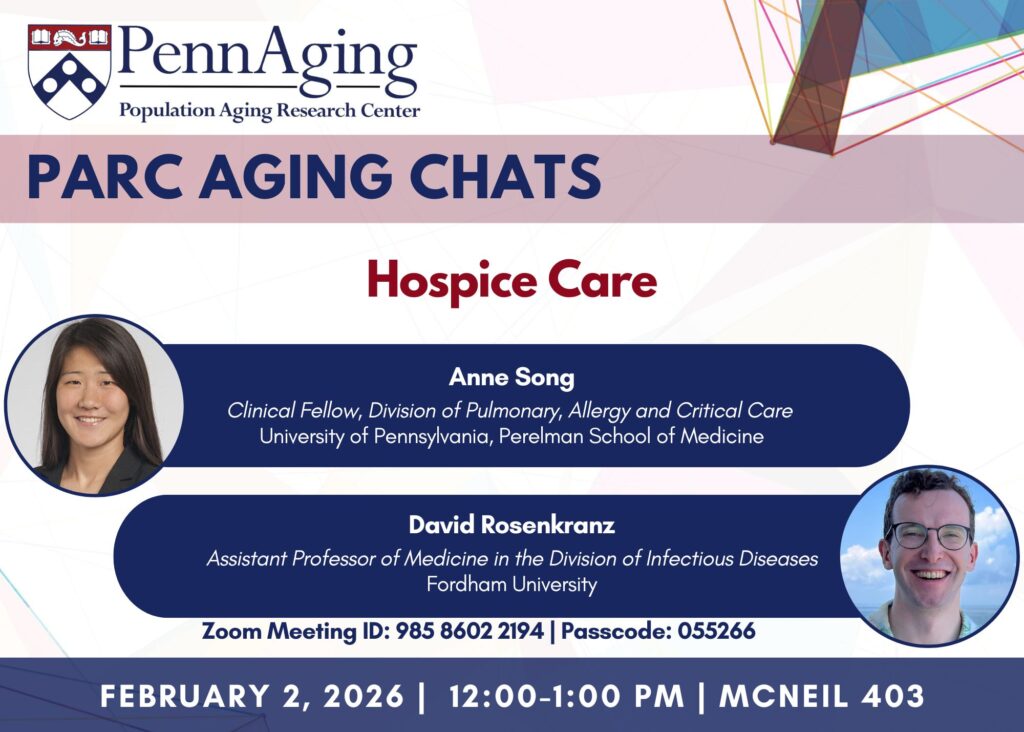 PennAging
Population Aging Research Center

PARC AGING CHATS

Hospice Care

Anne Song
Clinical Fellow, Division of Pulmonary, Allergy and Critical Care
University of Pennsylvania, Perelman School of Medicine

David Rosenkranz
Assistant Professor of Medicine in the Division of Infectious Diseases
Fordham University

Zoom Meeting ID: 985 8602 2194 | Passcode: 055266

FEBRUARY 2, 2026 | 12:00-1:00 PM | MCNEIL 403